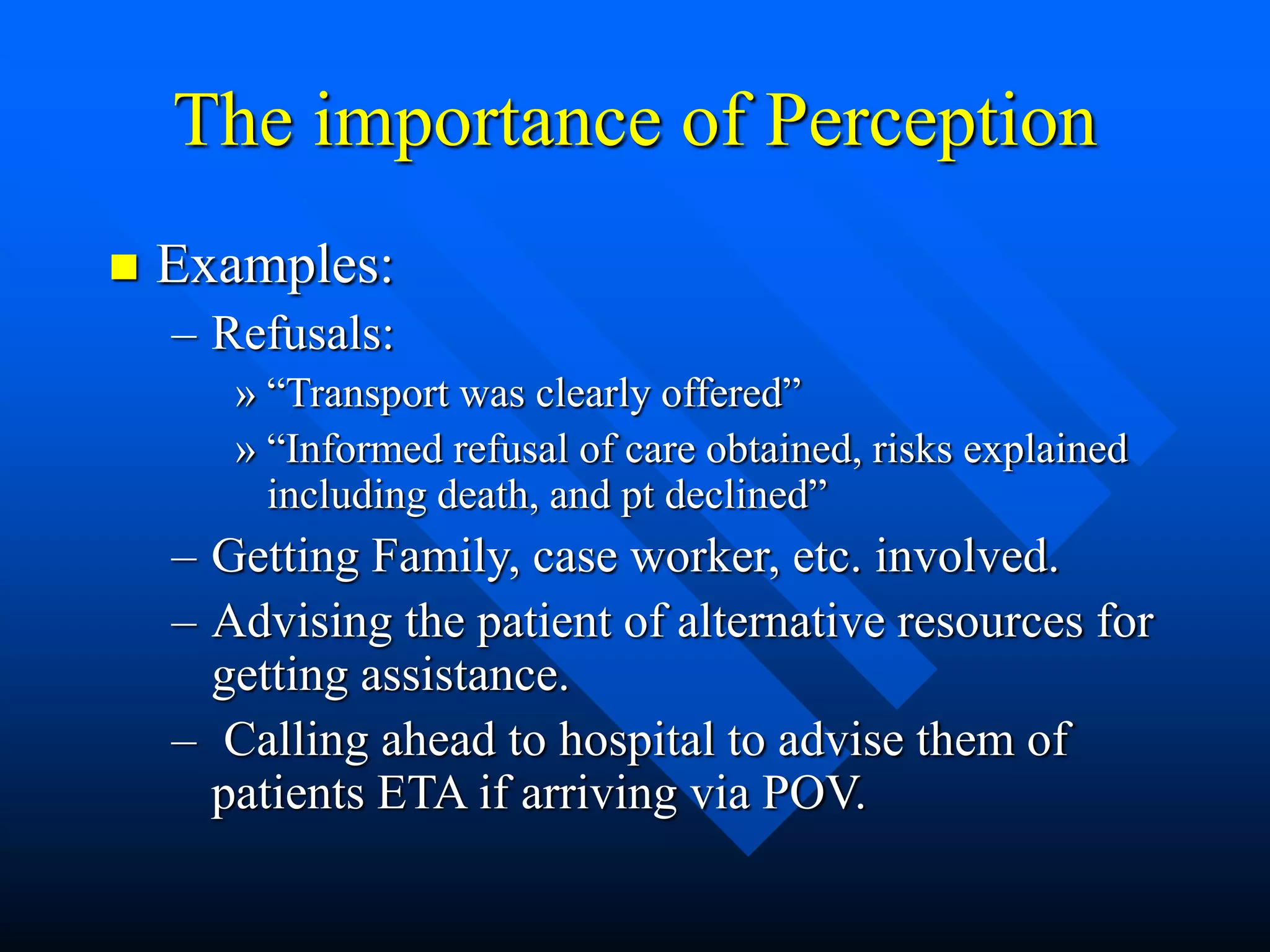 The importance of Perception

■ Examples:

– Refusals:

» “Transport was clearly offered”

» “Informed refusal of care obtained, risks explained including death, and pt declined”

– Getting Family, case worker, etc. involved.

– Advising the patient of alternative resources for getting assistance.

– Calling ahead to hospital to advise them of patients ETA if arriving via POV.